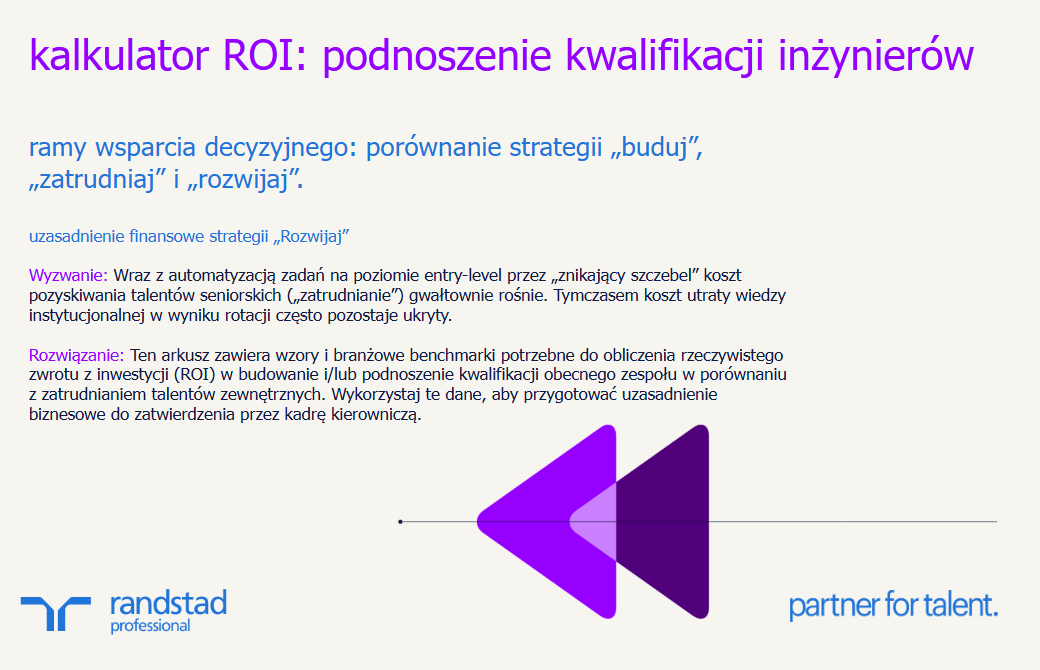 kalkulator ROI: podnoszenie kwalifikacji inżynierów

ramy wsparcia decyzyjnego: porównanie strategii „buduj”, „zatrudniaj” i „rozwijaj”.

uzasadnienie finansowe strategii „Rozwijaj”

Wyzwanie: Wraz z automatyzacją zadań na poziomie entry-level przez „znikający szczebel” koszt pozyskiwania talentów seniorskich („zatrudnianie”) gwałtownie rośnie. Tymczasem koszt utraty wiedzy instytucjonalnej w wyniku rotacji często pozostaje ukryty.

Rozwiązanie: Ten arkusz zawiera wzory i branżowe benchmarki potrzebne do obliczenia rzeczywistego zwrotu z inwestycji (ROI) w budowanie i/lub podnoszenie kwalifikacji obecnego zespołu w porównaniu z zatrudnianiem talentów zewnętrznych. Wykorzystaj te dane, aby przygotować uzasadnienie biznesowe do zatwierdzenia przez kadrę kierowniczą.

randstad
professional

partner for talent.